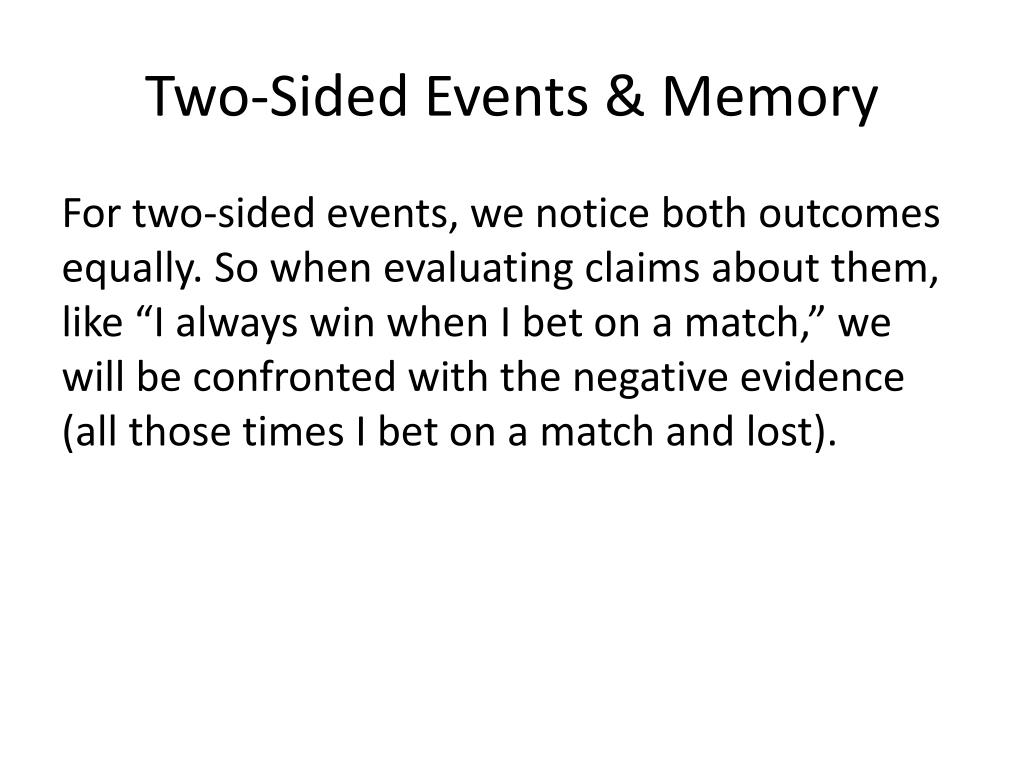 Two-Sided Events & Memory

For two-sided events, we notice both outcomes equally. So when evaluating claims about them, like “I always win when I bet on a match,” we will be confronted with the negative evidence (all those times I bet on a match and lost).